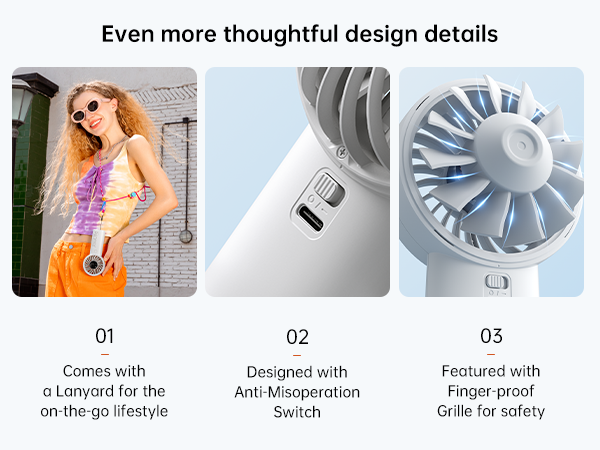 Even more thoughtful design details

01

Comes with a Lanyard for the on-the-go lifestyle

02

Designed with Anti-Misoperation Switch

03

Featured with Finger-proof Grille for safety